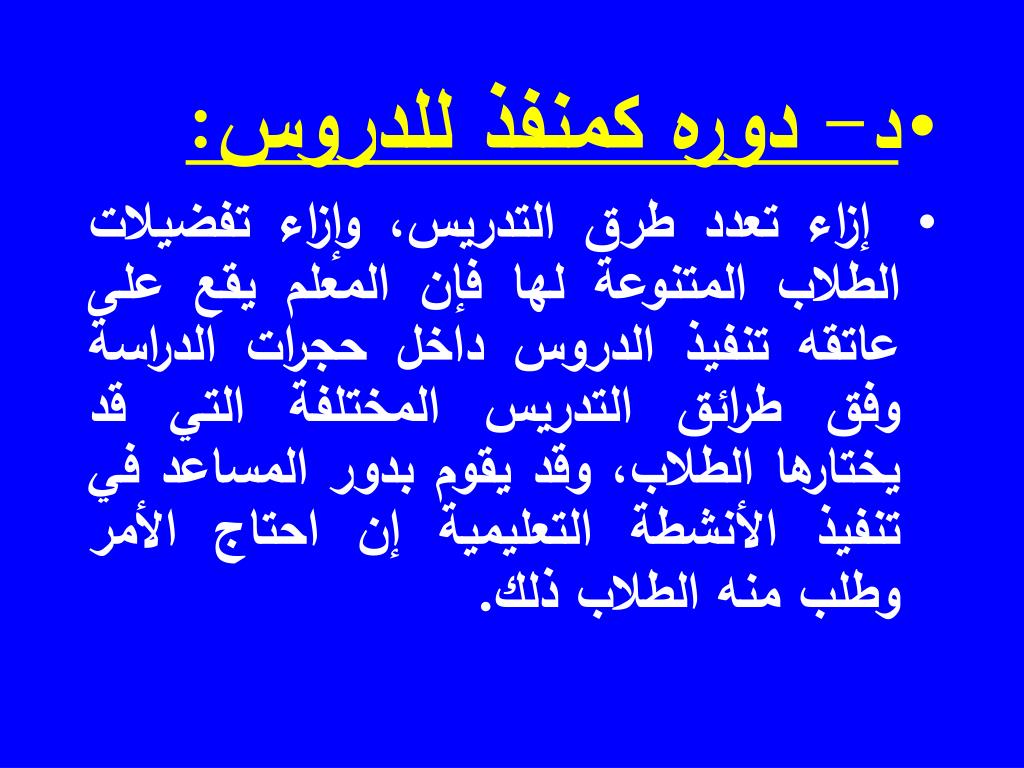 • د- دوره كمنفذ للدروس:

• إزاء تعدد طرق التدريس، وإزاء تفضيلات الطلاب المتنوعة لها فإن المعلم يقع علي عاتقه تنفيذ الدروس داخل حجرات الدراسة وفق طرائق التدريس المختلفة التي قد يختارها الطلاب، وقد يقوم بدور المساعد في تنفيذ الأنشطة التعليمية إن احتاج الأمر وطلب منه الطلاب ذلك.